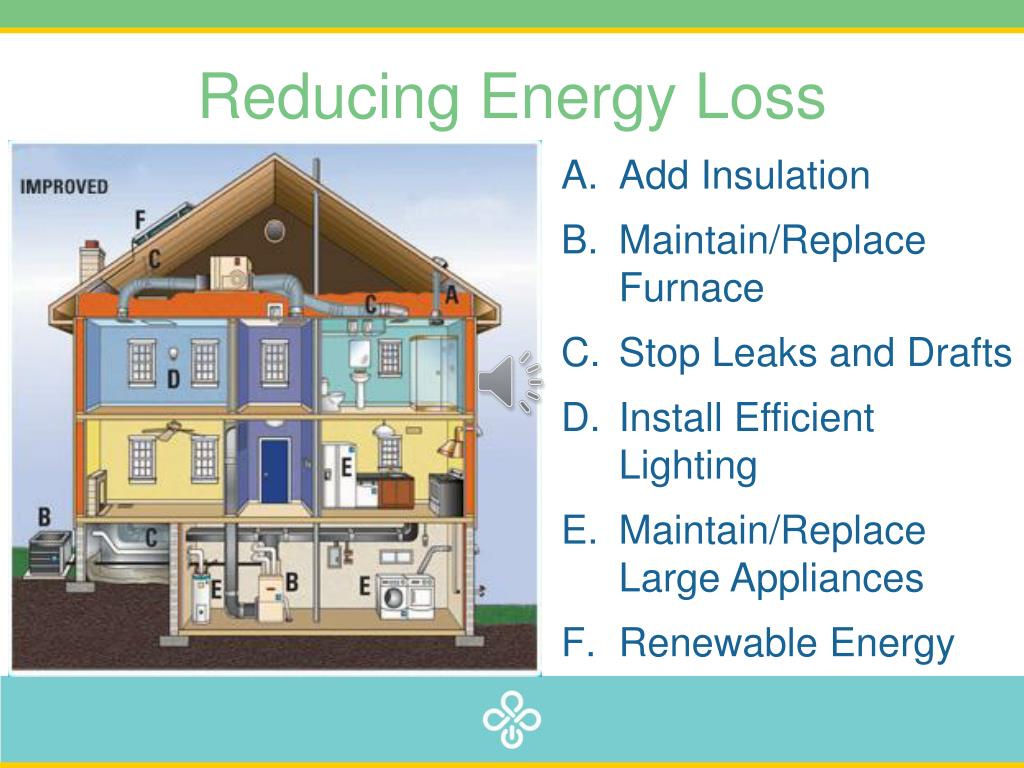 Reducing Energy Loss

IMPROVED

F
C
C
A
D
E
B
C
E
B
E

A. Add Insulation
B. Maintain/Replace Furnace
C. Stop Leaks and Drafts
D. Install Efficient Lighting
E. Maintain/Replace Large Appliances
F. Renewable Energy